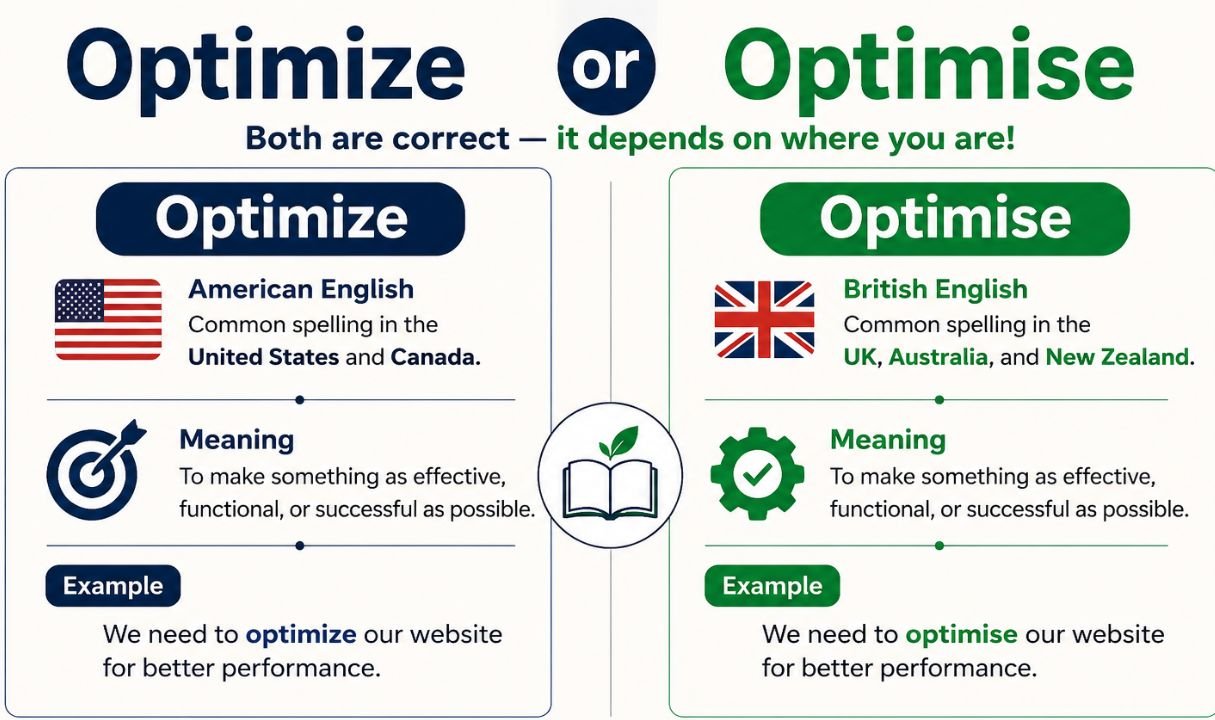 Optimize or Optimise

Both are correct — it depends on where you are!

Optimize

American English
Common spelling in the United States and Canada.

Meaning
To make something as effective, functional, or successful as possible.

Example

We need to optimize our website for better performance.

Optimise

British English
Common spelling in the UK, Australia, and New Zealand.

Meaning
To make something as effective, functional, or successful as possible.

Example

We need to optimise our website for better performance.